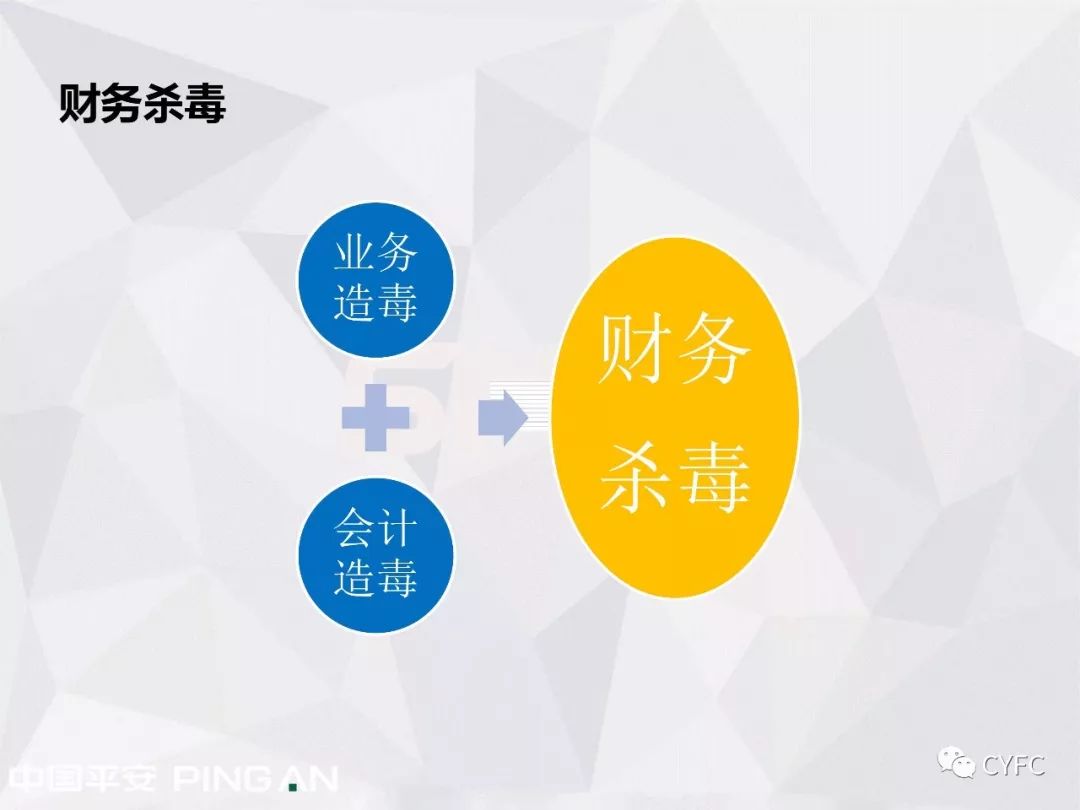 财务杀毒

业务造毒

会计造毒

财务杀毒

中国平安 PING AN

CYFC